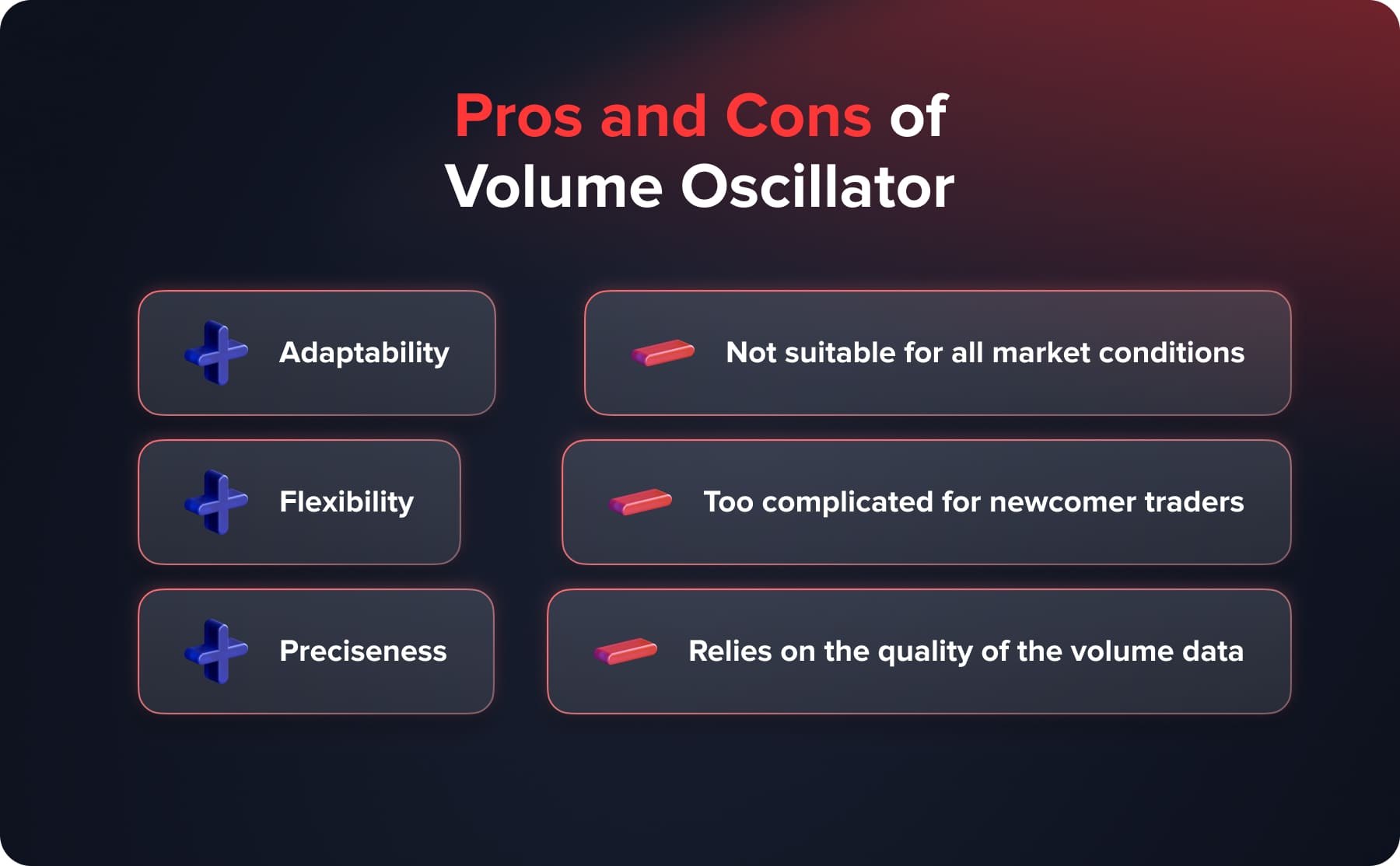 Pros and Cons of
Volume Oscillator

Adaptability

Flexibility

Preciseness

Not suitable for all market conditions

Too complicated for newcomer traders

Relies on the quality of the volume data